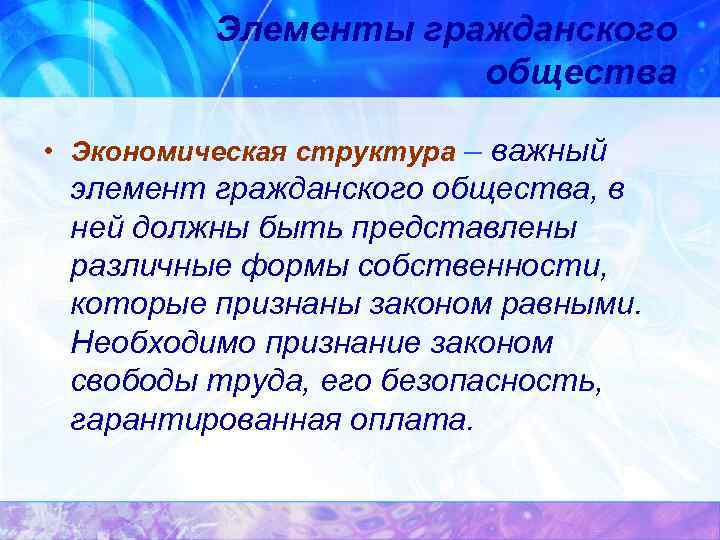 Элементы гражданского общества

• Экономическая структура – важный элемент гражданского общества, в ней должны быть представлены различные формы собственности, которые признаны законом равными. Необходимо признание законом свободы труда, его безопасность, гарантированная оплата.